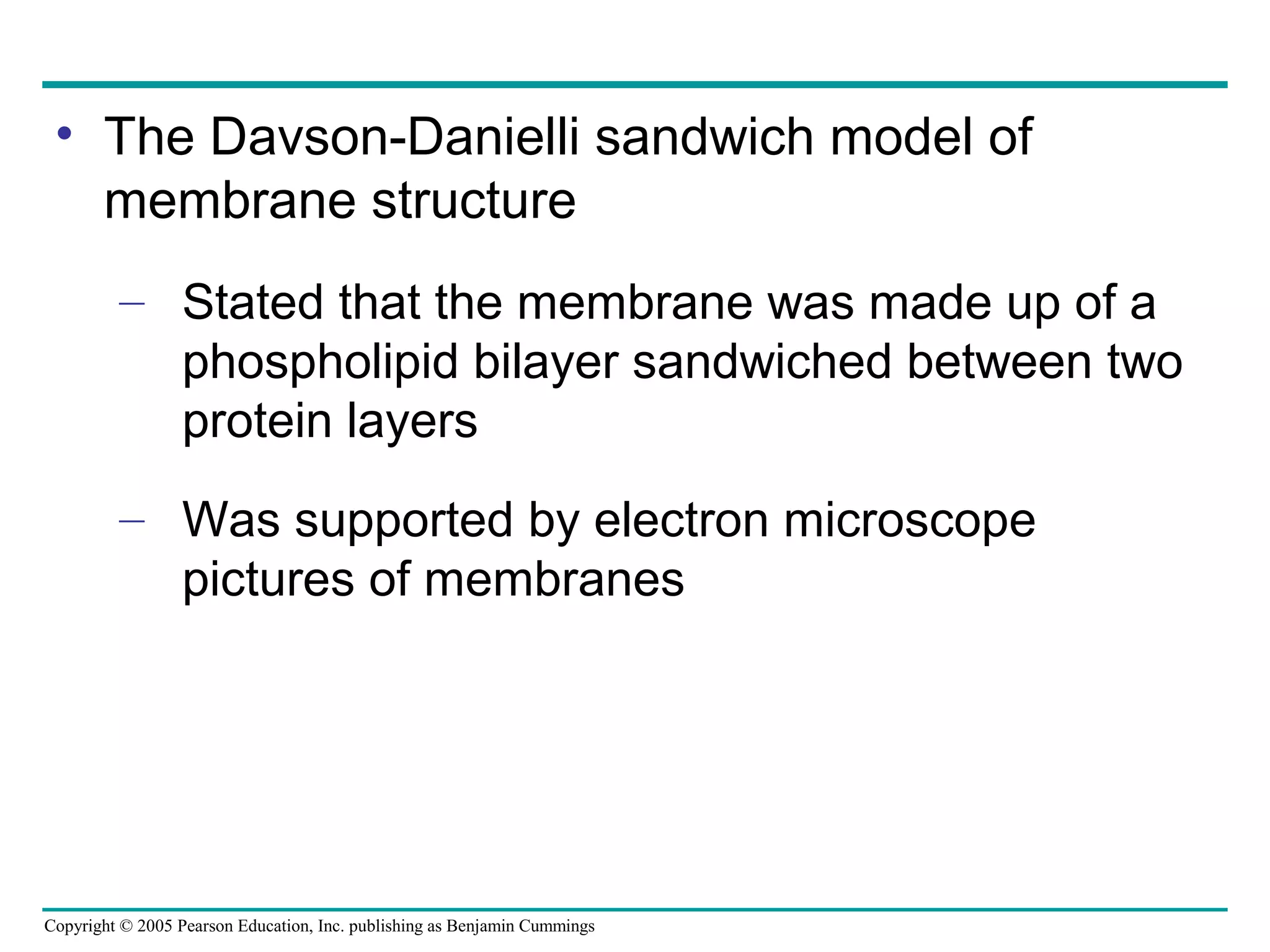 • The Davson-Danielli sandwich model of membrane structure

– Stated that the membrane was made up of a phospholipid bilayer sandwiched between two protein layers

– Was supported by electron microscope pictures of membranes

Copyright © 2005 Pearson Education, Inc. publishing as Benjamin Cummings